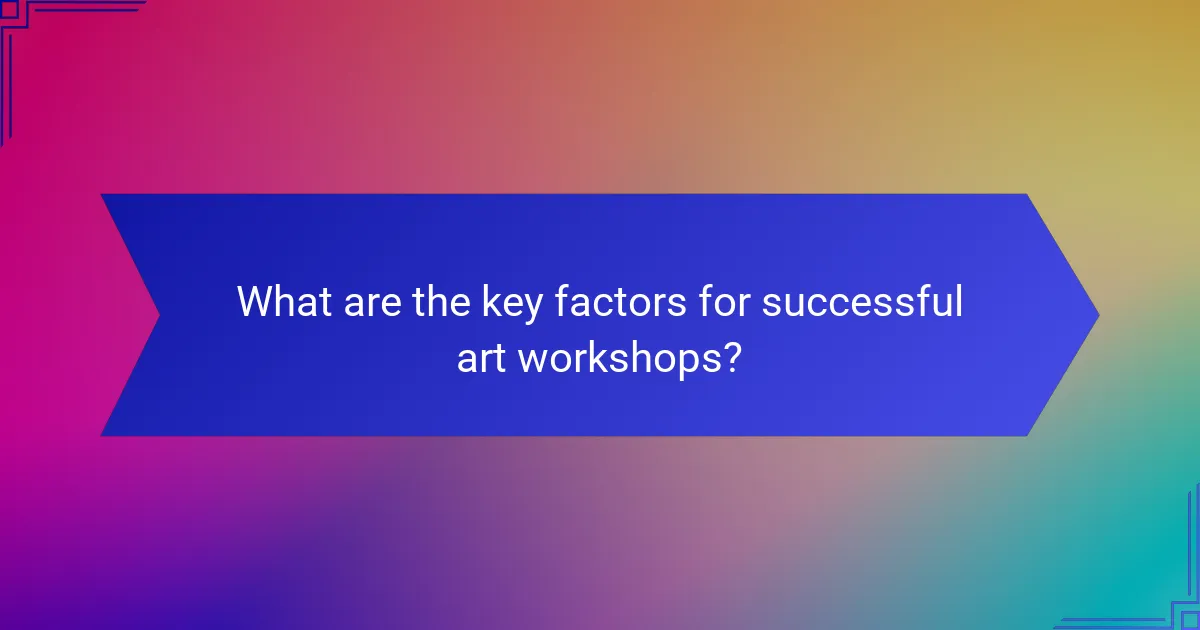 What are the key factors for successful art workshops?